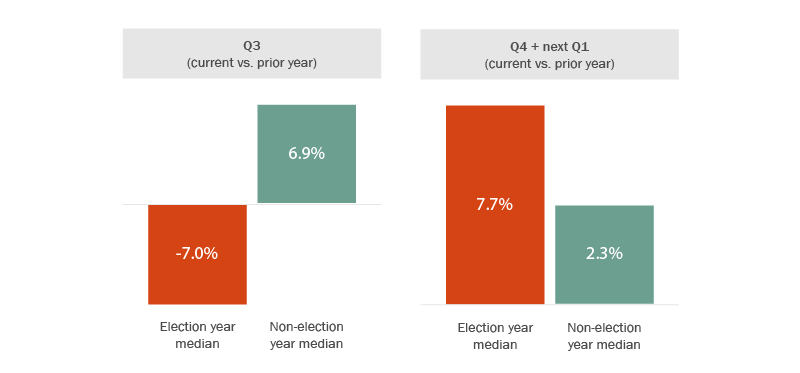 Q3
(current vs. prior year)

6.9%

-7.0%

Election year median

Non-election year median

Q4 + next Q1
(current vs. prior year)

7.7%

2.3%

Election year median

Non-election year median